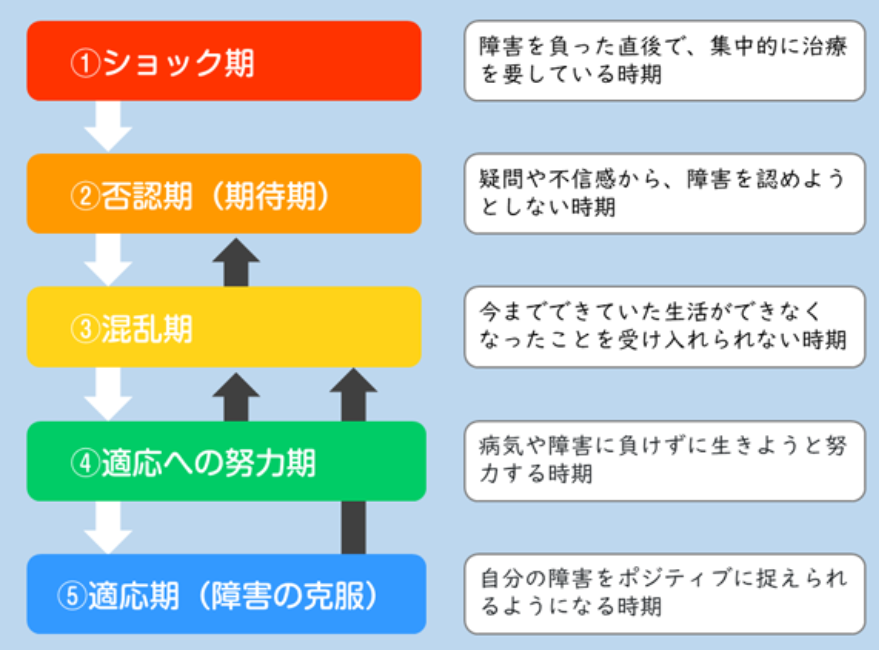 ①ショック期

障害を負った直後で、集中的に治療を要している時期

②否認期（期待期）

疑問や不信感から、障害を認めようとしない時期

③混乱期

今までできていた生活ができなくなったことを受け入れられない時期

④適応への努力期

病気や障害に負けずに生きようと努力する時期

⑤適応期（障害の克服）

自分の障害をポジティブに捉えられるようになる時期